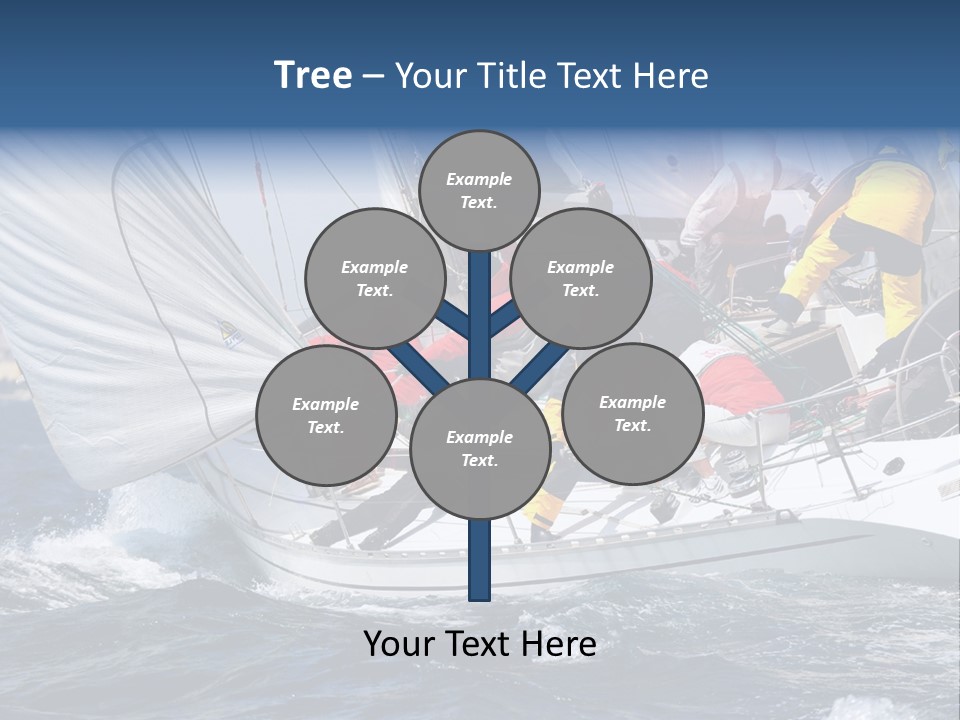 Tree – Your Title Text Here

Example Text.

Example Text.

Example Text.

Example Text.

Example Text.

Example Text.

Your Text Here